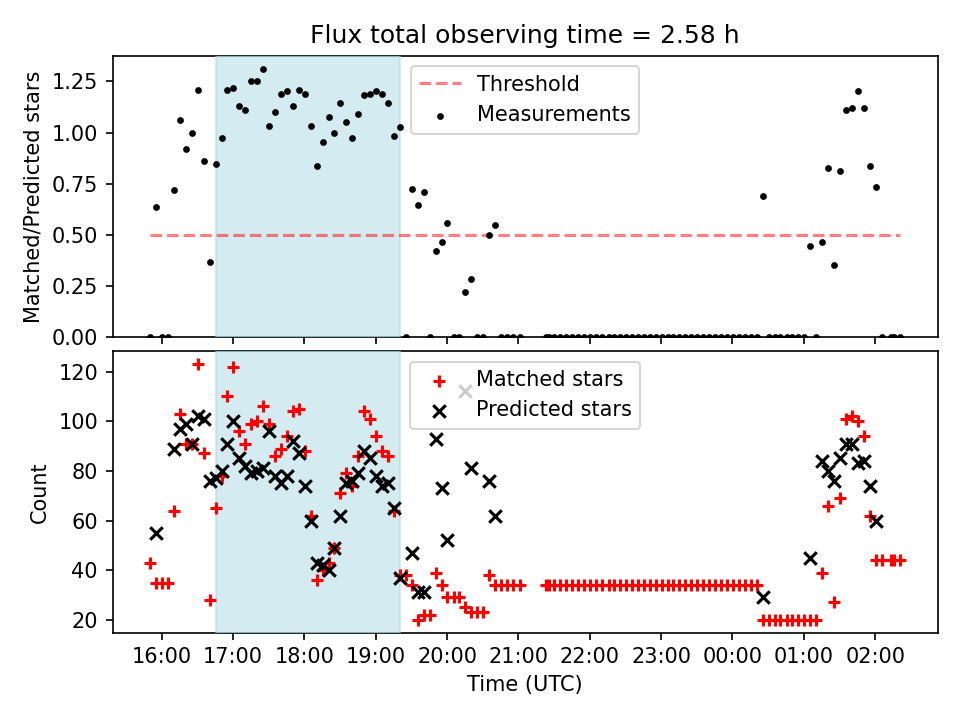 Flux total observing time = 2.58 h

Matched/Predicted stars

1.25
1.00
0.75
0.50
0.25
0.00

Threshold
Measurements

Count

120
100
80
60
40
20

Matched stars
Predicted stars

16:00
17:00
18:00
19:00
20:00
21:00
22:00
23:00
00:00
01:00
02:00

Time (UTC)